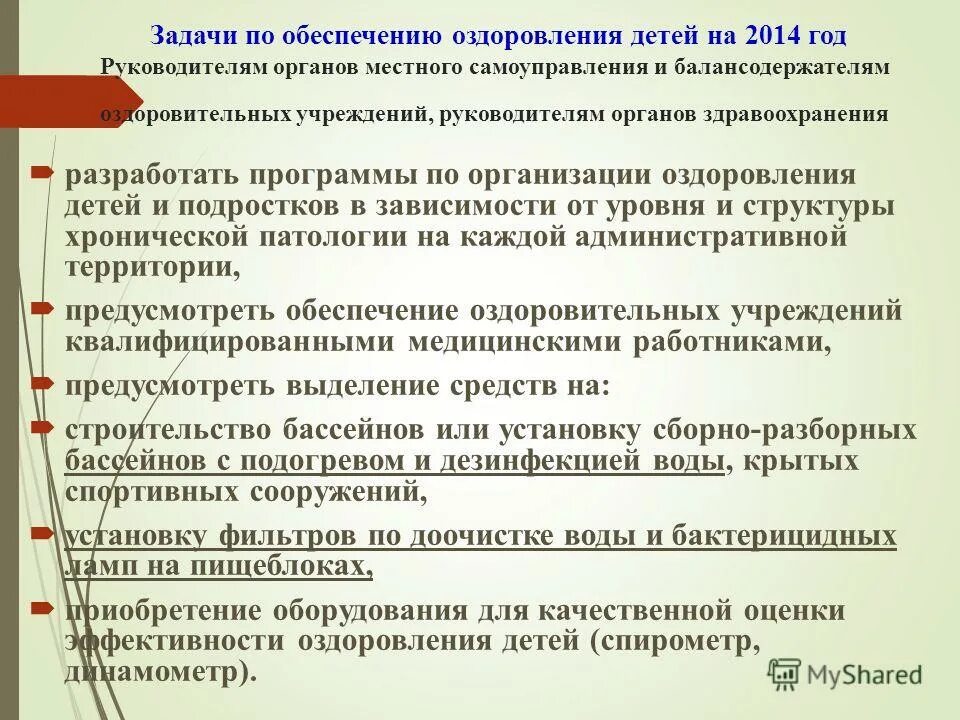 Задачи по обеспечению оздоровления детей на 2014 год
Руководителям органов местного самоуправления и балансодержателям оздоровительных учреждений, руководителям органов здравоохранения

разработать программы по организации оздоровления детей и подростков в зависимости от уровня и структуры хронической патологии на каждой административной территории,

предусмотреть обеспечение оздоровительных учреждений квалифицированными медицинскими работниками,

предусмотреть выделение средств на:

строительство бассейнов или установку сборно-разборных бассейнов с подогревом и дезинфекцией воды, крытых спортивных сооружений,

установку фильтров по доочистке воды и бактерицидных ламп на пищеблоках,

приобретение оборудования для качественной оценки эффективности оздоровления детей (спирометр, динамометр).

MyShared